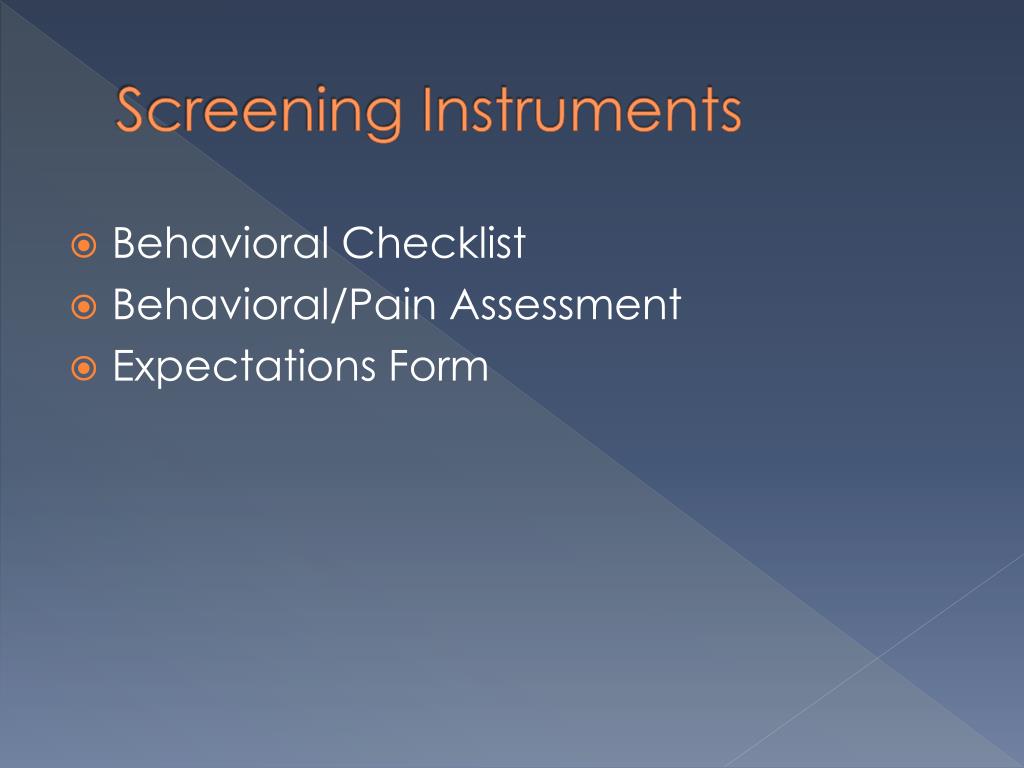 Screening Instruments

Behavioral Checklist
Behavioral/Pain Assessment
Expectations Form